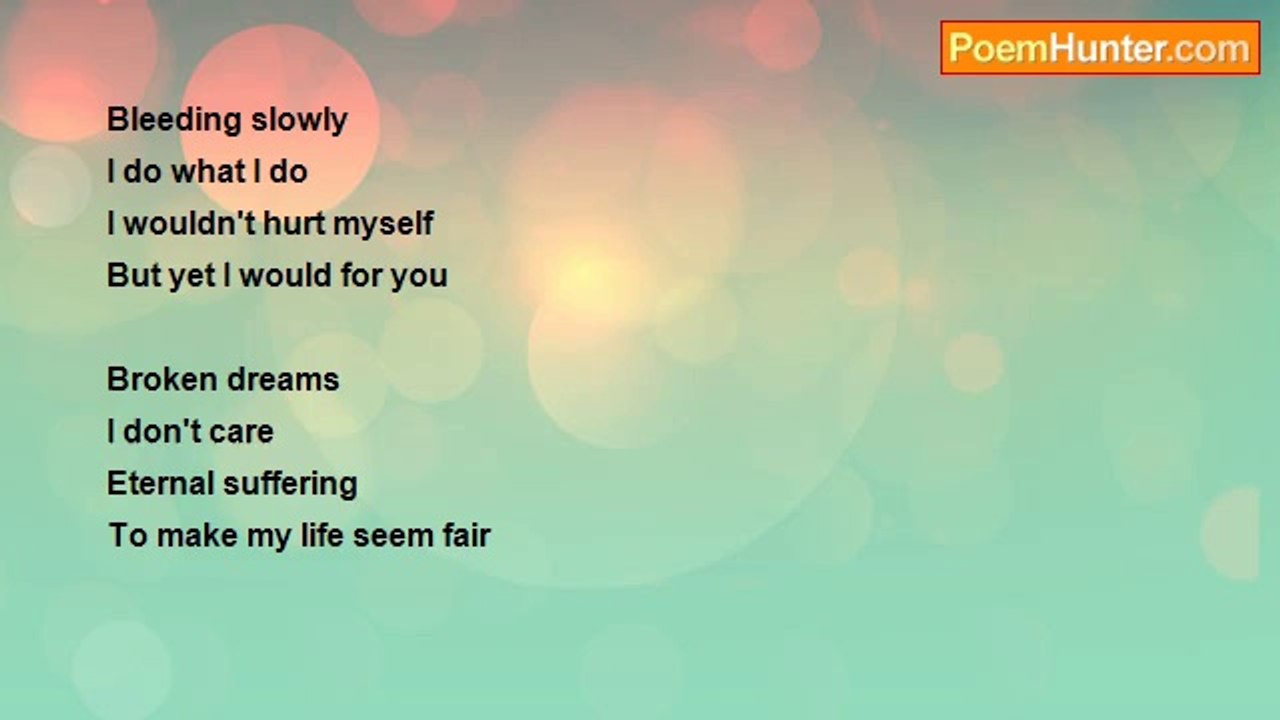 PoemHunter.com

Bleeding slowly
I do what I do
I wouldn't hurt myself
But yet I would for you

Broken dreams
I don't care
Eternal suffering
To make my life seem fair